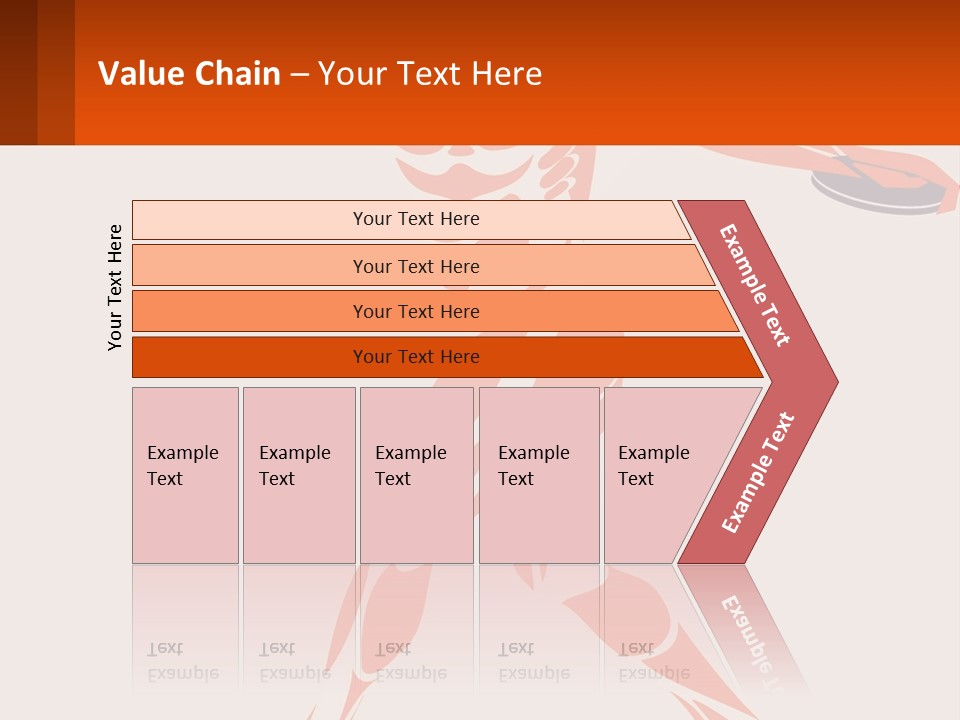 Value Chain – Your Text Here

Your Text Here

Your Text Here

Your Text Here

Your Text Here

Your Text Here

Example Text

Example Text

Example Text

Example Text

Example Text

Example Text

Example Text